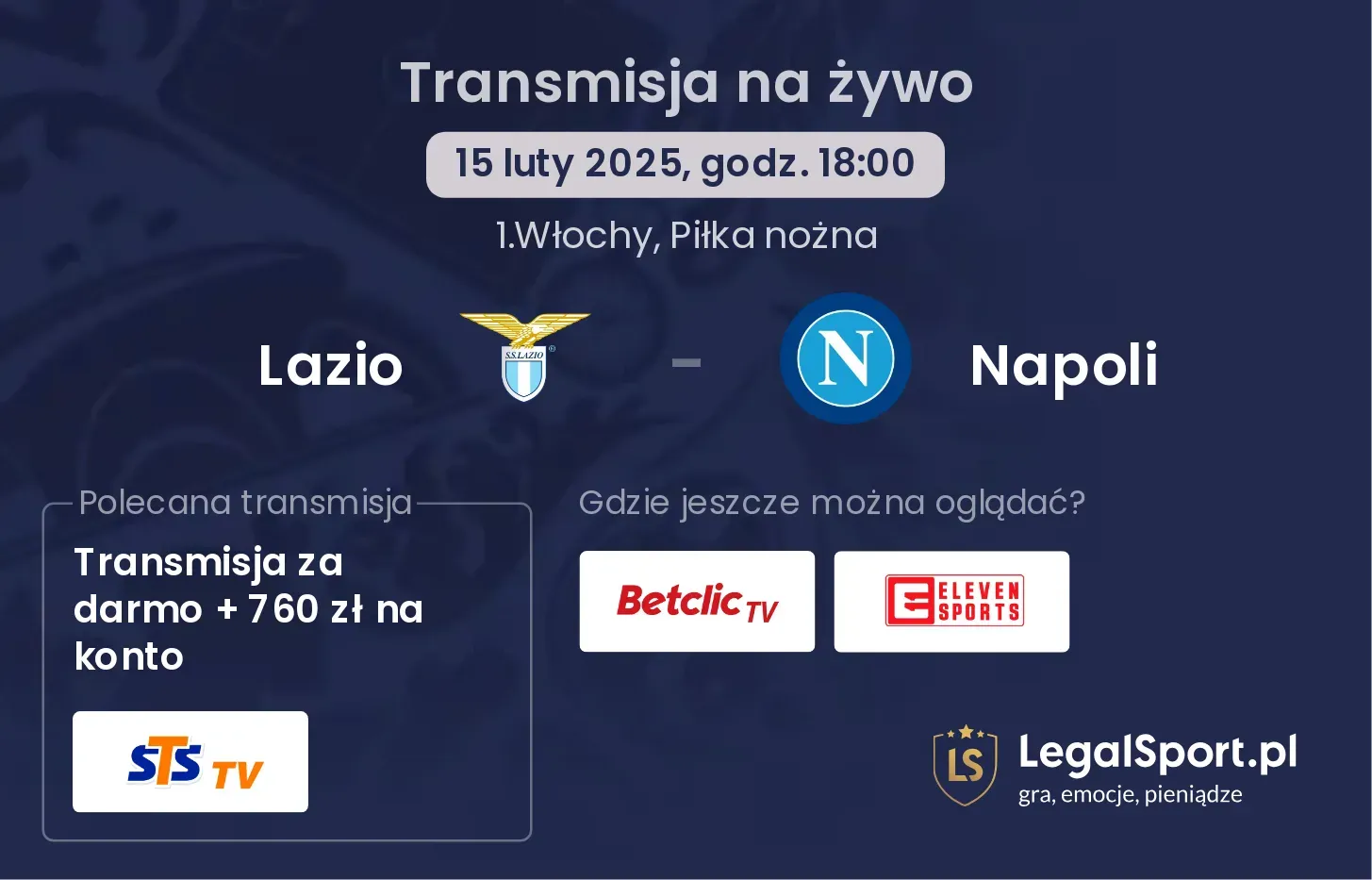 Transmisja na żywo

15 luty 2025, godz. 18:00

1.Włochy, Piłka nożna

Lazio

S.S. LAZIO

-

N

Napoli

Polecana transmisja

Transmisja za darmo + 760 zł na konto

STS TV

Gdzie jeszcze można oglądać?

Betclic TV

ELEVEN SPORTS

LS

LegalSport.pl
gra, emocje, pieniądze